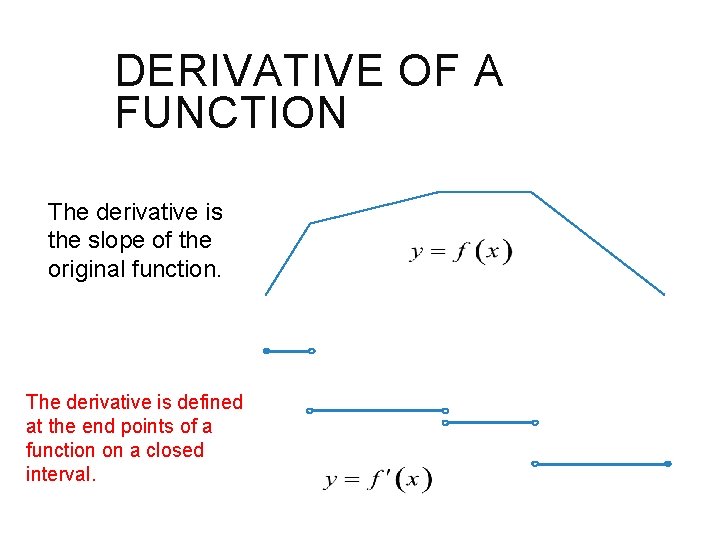 DERIVATIVE OF A FUNCTION

The derivative is the slope of the original function.

$y = f(x)$

The derivative is defined at the end points of a function on a closed interval.

$y = f'(x)$